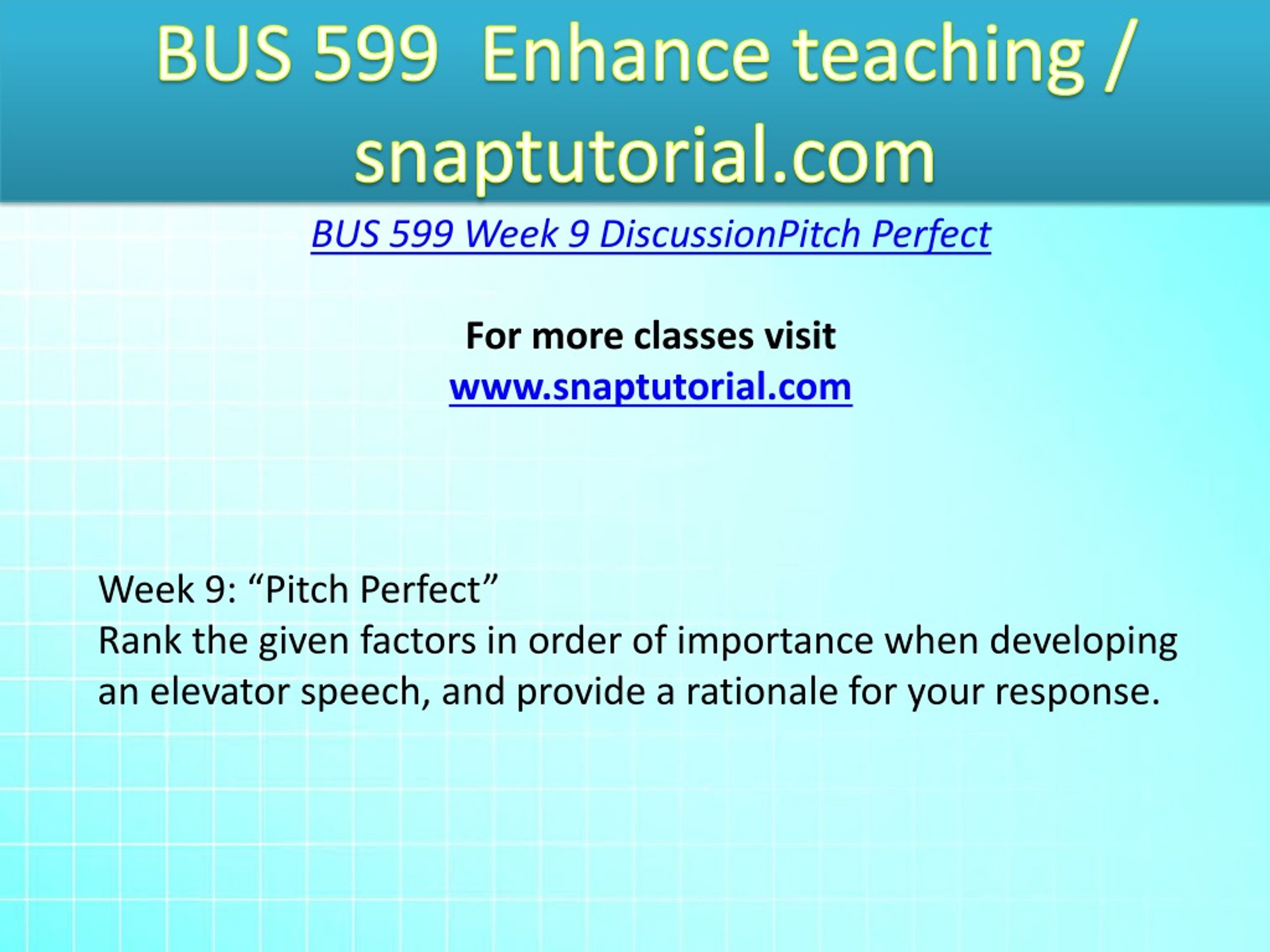 BUS 599 Enhance teaching / snaptutorial.com

BUS 599 Week 9 DiscussionPitch Perfect

For more classes visit
www.snaptutorial.com

Week 9: “Pitch Perfect”
Rank the given factors in order of importance when developing an elevator speech, and provide a rationale for your response.